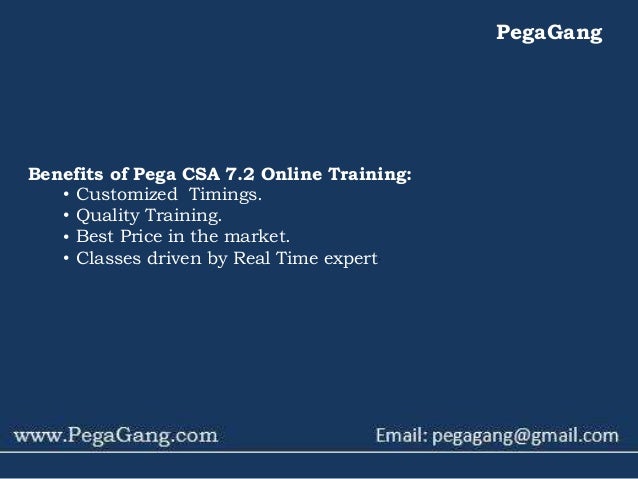 PegaGang

Benefits of Pega CSA 7.2 Online Training:
• Customized Timings.
• Quality Training.
• Best Price in the market.
• Classes driven by Real Time expert

www.PegaGang.com

Email: pegagang@gmail.com